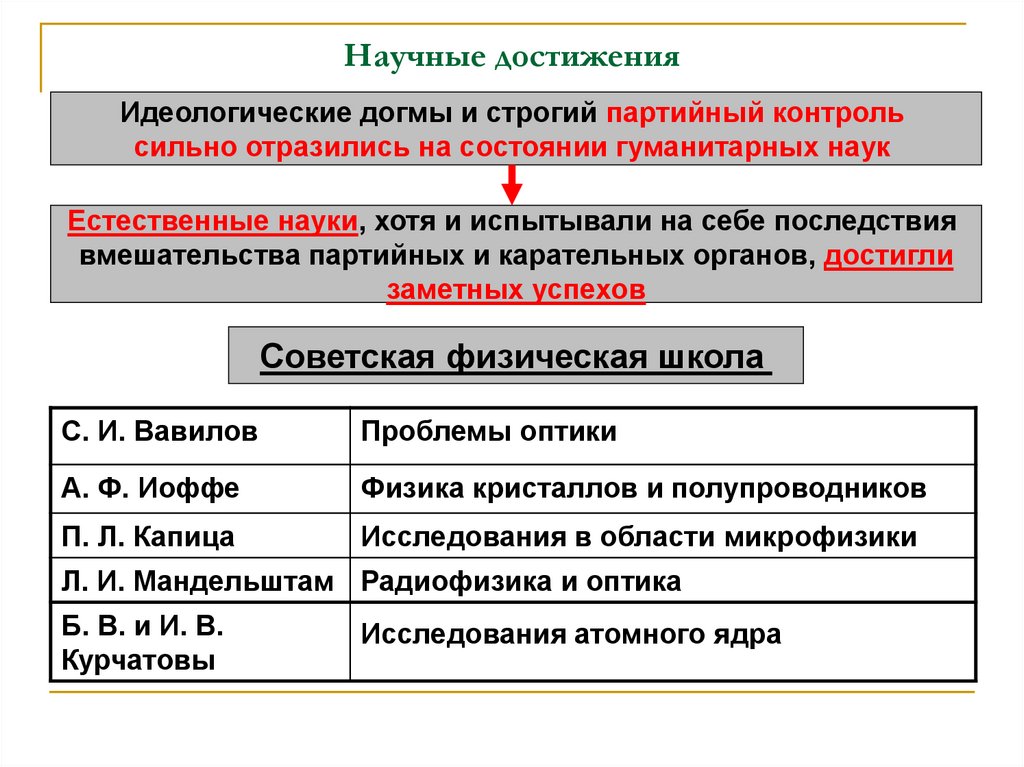 Научные достижения

Идеологические догмы и строгий партийный контроль сильно отразились на состоянии гуманитарных наук

Естественные науки, хотя и испытывали на себе последствия вмешательства партийных и карательных органов, достигли заметных успехов

Советская физическая школа

| С. И. Вавилов | Проблемы оптики |
|---|---|
| А. Ф. Иоффе | Физика кристаллов и полупроводников |
| П. Л. Капица | Исследования в области микрофизики |
| Л. И. Мандельштам | Радиофизика и оптика |
| Б. В. и И. В. Курчатовы | Исследования атомного ядра |